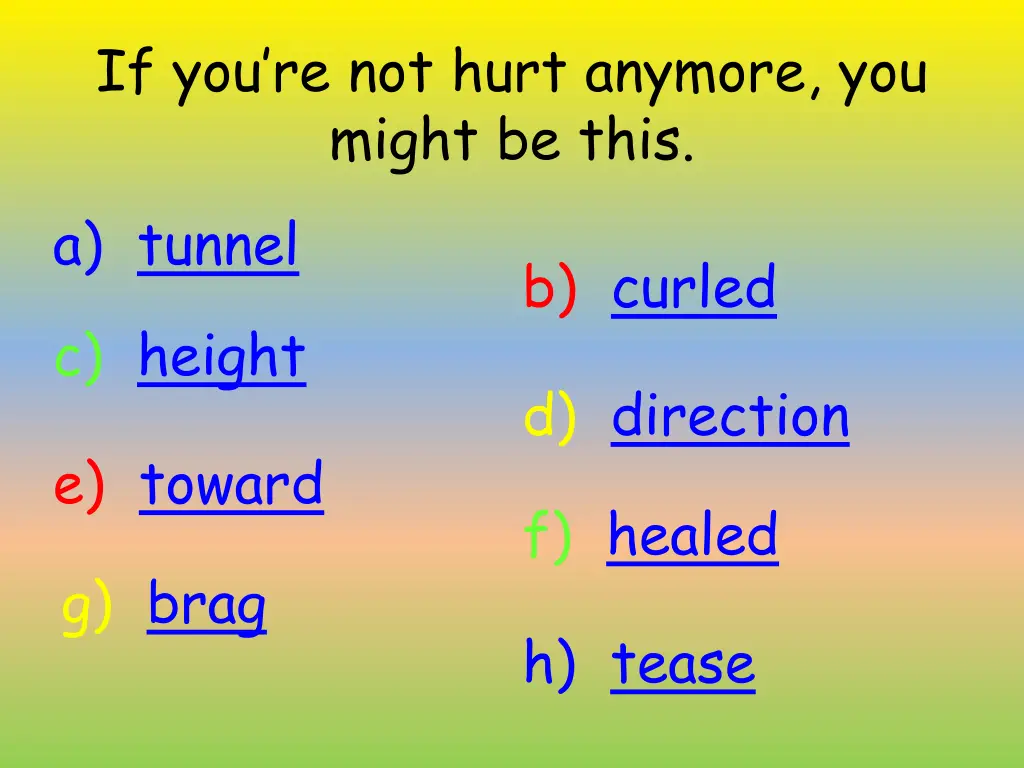 If you're not hurt anymore, you might be this.

a) tunnel

b) curled

c) height

d) direction

e) toward

f) healed

g) brag

h) tease